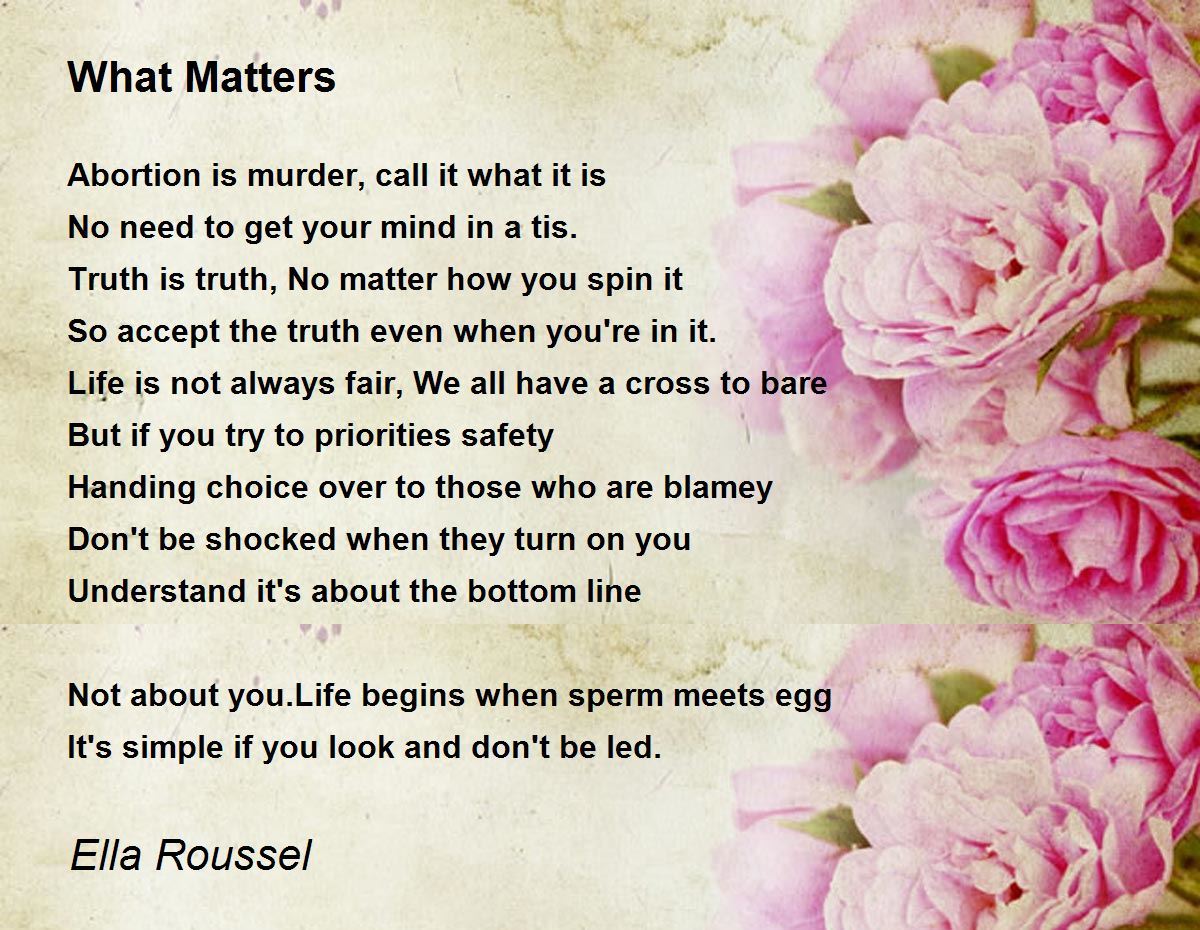 What Matters

Abortion is murder, call it what it is
No need to get your mind in a tis.
Truth is truth, No matter how you spin it
So accept the truth even when you're in it.
Life is not always fair, We all have a cross to bare
But if you try to priorities safety
Handing choice over to those who are blamey
Don't be shocked when they turn on you
Understand it's about the bottom line

Not about you.Life begins when sperm meets egg
It's simple if you look and don't be led.

Ella Roussel